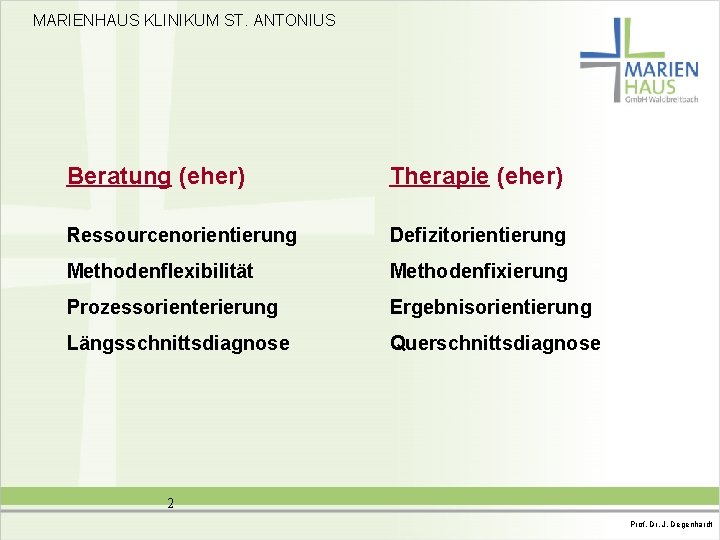 MARIENHAUS KLINIKUM ST. ANTONIUS

MARIEN HAUS GmbH Waldbreitbach

Beratung (eher)

Ressourcenorientierung

Methodenflexibilität

Prozessorienterierung

Längsschnittsdiagnose

Therapie (eher)

Defizitorientierung

Methodenfixierung

Ergebnisorientierung

Querschnittsdiagnose

2

Prof. Dr. J. Degenhardt